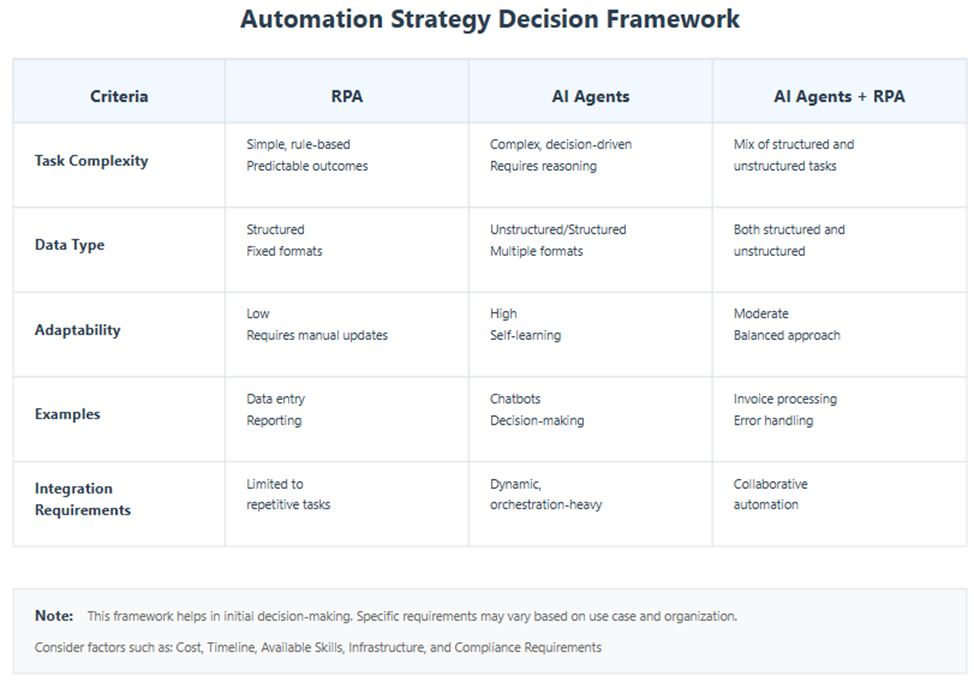 Automation Strategy Decision Framework

| Criteria | RPA | AI Agents | AI Agents + RPA |
|---|---|---|---|
| Task Complexity | Simple, rule-based Predictable outcomes | Complex, decision-driven Requires reasoning | Mix of structured and unstructured tasks |
| Data Type | Structured Fixed formats | Unstructured/Structured Multiple formats | Both structured and unstructured |
| Adaptability | Low Requires manual updates | High Self-learning | Moderate Balanced approach |
| Examples | Data entry Reporting | Chatbots Decision-making | Invoice processing Error handling |
| Integration Requirements | Limited to repetitive tasks | Dynamic, orchestration-heavy | Collaborative automation |

Note: This framework helps in initial decision-making. Specific requirements may vary based on use case and organization.

Consider factors such as: Cost, Timeline, Available Skills, Infrastructure, and Compliance Requirements